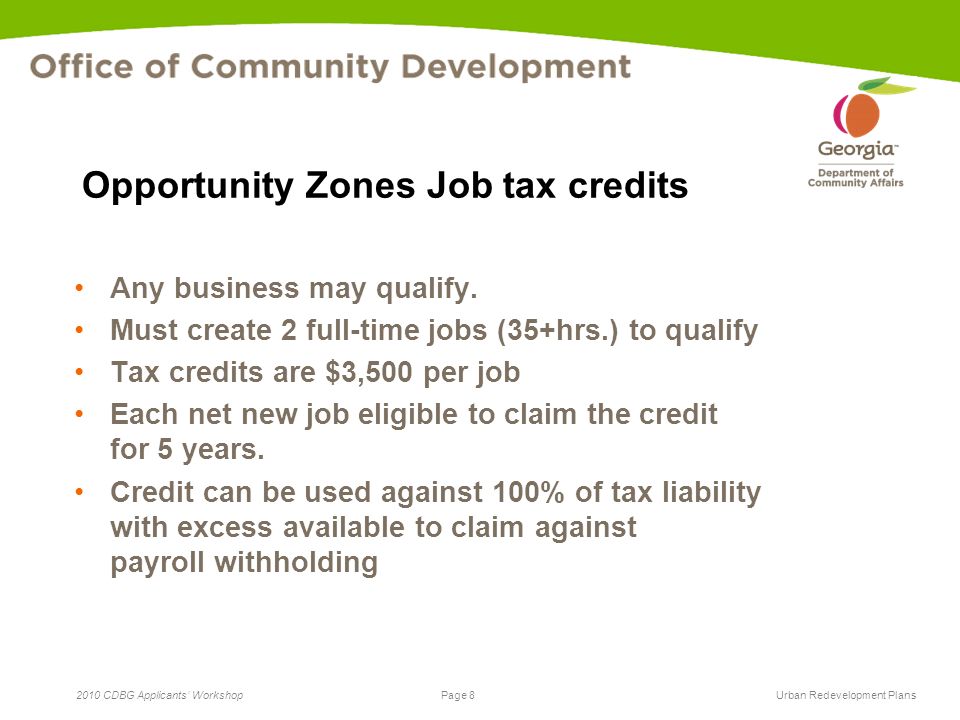 Office of Community Development

Georgia™
Department of Community Affairs

Opportunity Zones Job tax credits

• Any business may qualify.
• Must create 2 full-time jobs (35+hrs.) to qualify
• Tax credits are \$3,500 per job
• Each net new job eligible to claim the credit for 5 years.
• Credit can be used against 100% of tax liability with excess available to claim against payroll withholding

2010 CDBG Applicants' Workshop

Page 8

Urban Redevelopment Plans